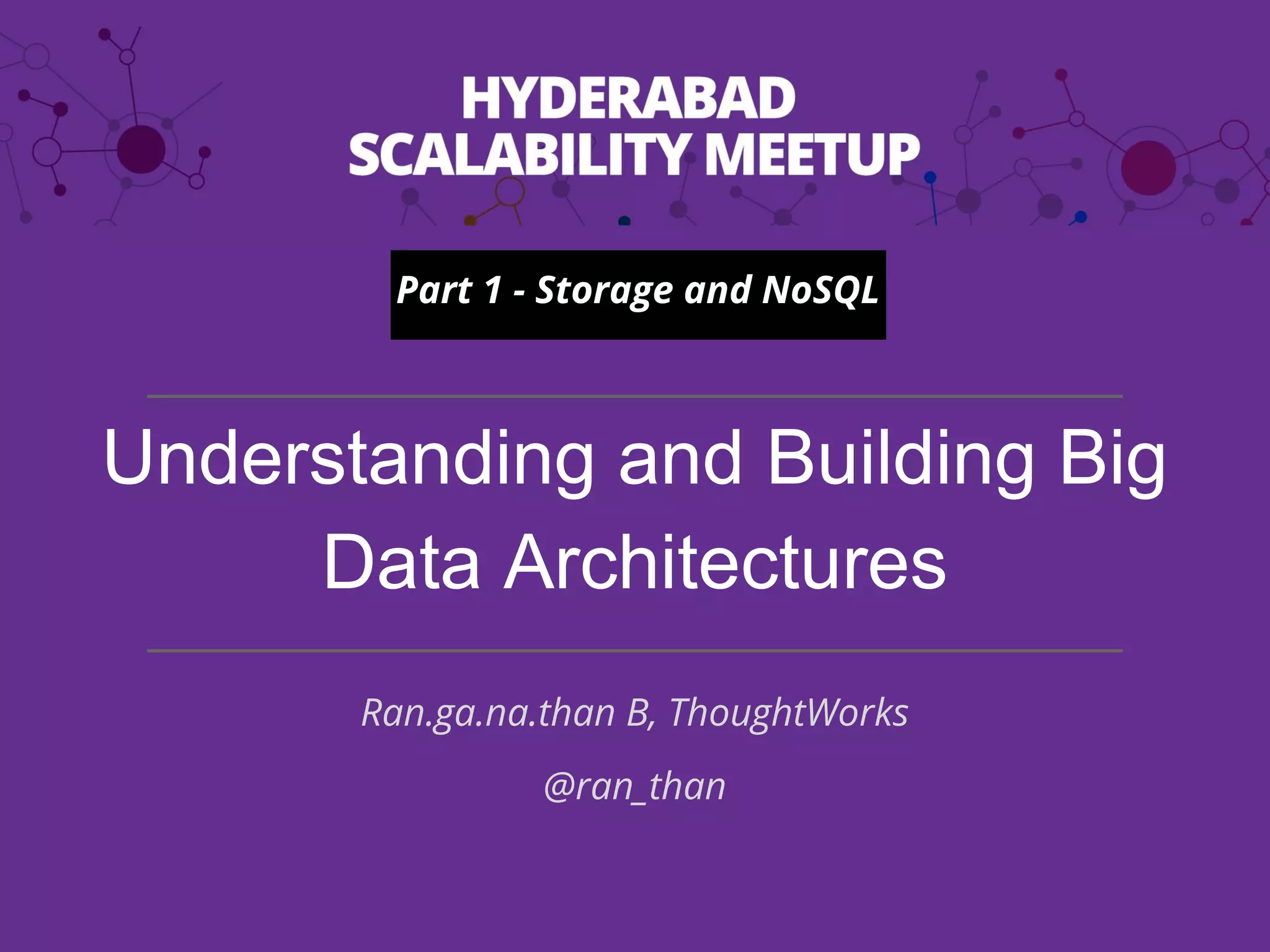 HYDERABAD
SCALABILITY MEETUP

Part 1 - Storage and NoSQL

Understanding and Building Big Data Architectures

Ran.ga.na.than B, ThoughtWorks

@ran_than